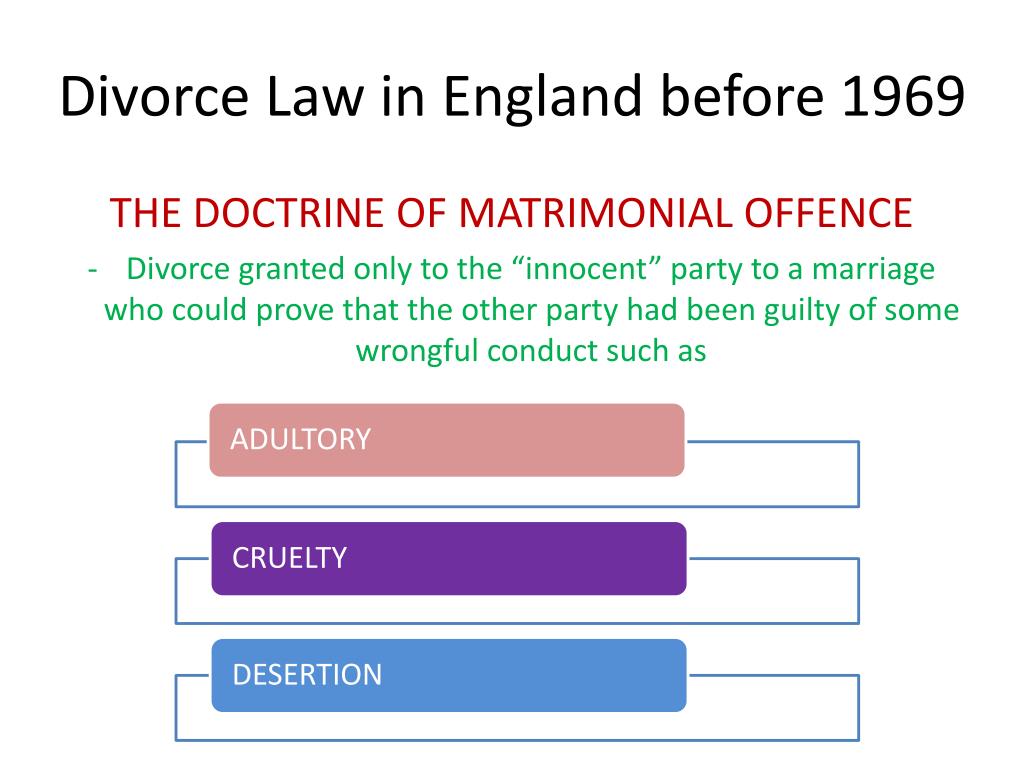 Divorce Law in England before 1969

THE DOCTRINE OF MATRIMONIAL OFFENCE

- Divorce granted only to the “innocent” party to a marriage who could prove that the other party had been guilty of some wrongful conduct such as

ADULTORY

CRUELTY

DESERTION